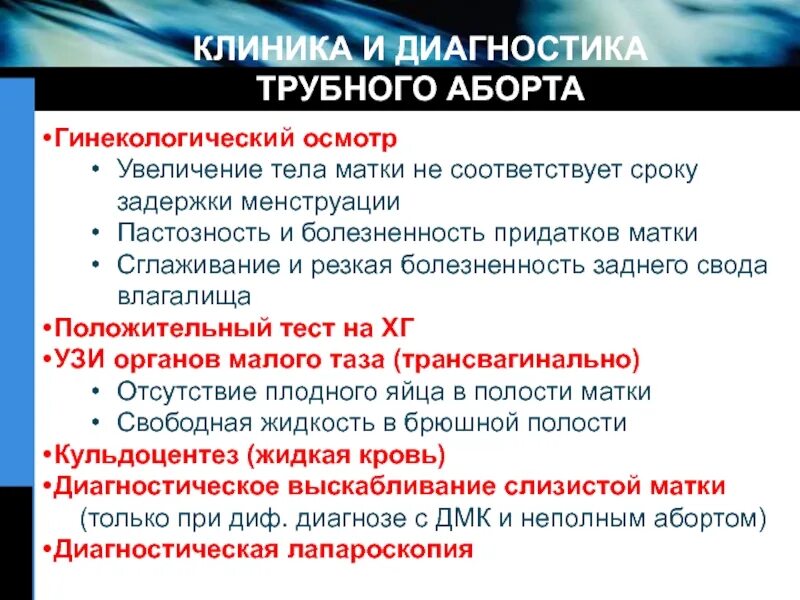 КЛИНИКА И ДИАГНОСТИКА ТРУБНОГО АБОРТА

•Гинекологический осмотр
• Увеличение тела матки не соответствует сроку задержки менструации
• Пастозность и болезненность придатков матки
• Сглаживание и резкая болезненность заднего свода влагалища
•Положительный тест на ХГ
•УЗИ органов малого таза (трансвагинально)
• Отсутствие плодного яйца в полости матки
• Свободная жидкость в брюшной полости
•Кульдоцентез (жидкая кровь)
•Диагностическое выскабливание слизистой матки (только при диф. диагнозе с ДМК и неполным абортом)
•Диагностическая лапароскопия